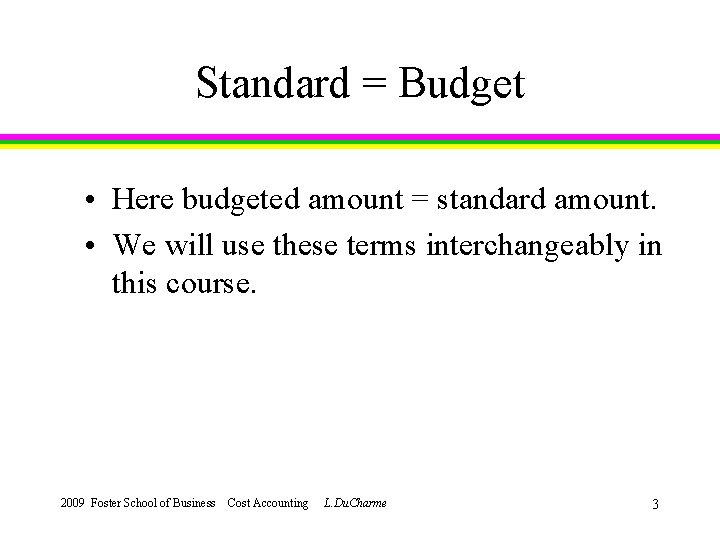 Standard = Budget

• Here budgeted amount = standard amount.
• We will use these terms interchangeably in this course.

2009 Foster School of Business Cost Accounting L.DuCharme

3